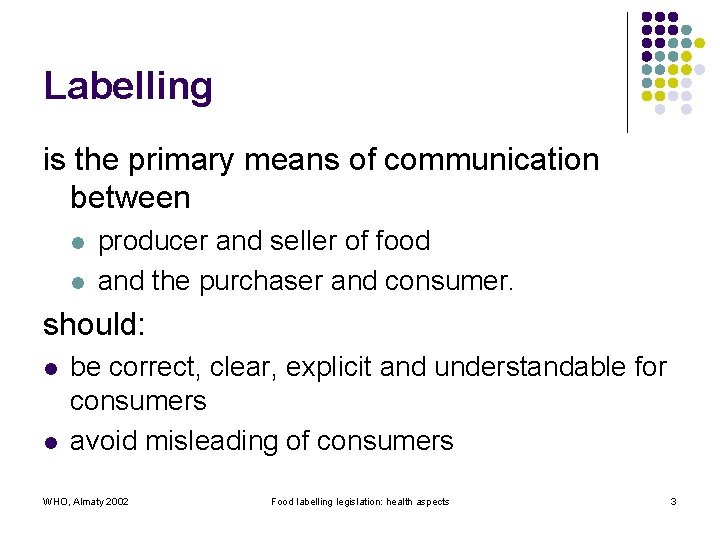 Labelling

is the primary means of communication between

- producer and seller of food
- and the purchaser and consumer.

should:

- be correct, clear, explicit and understandable for consumers
- avoid misleading of consumers

WHO, Almaty 2002

Food labelling legislation: health aspects

3